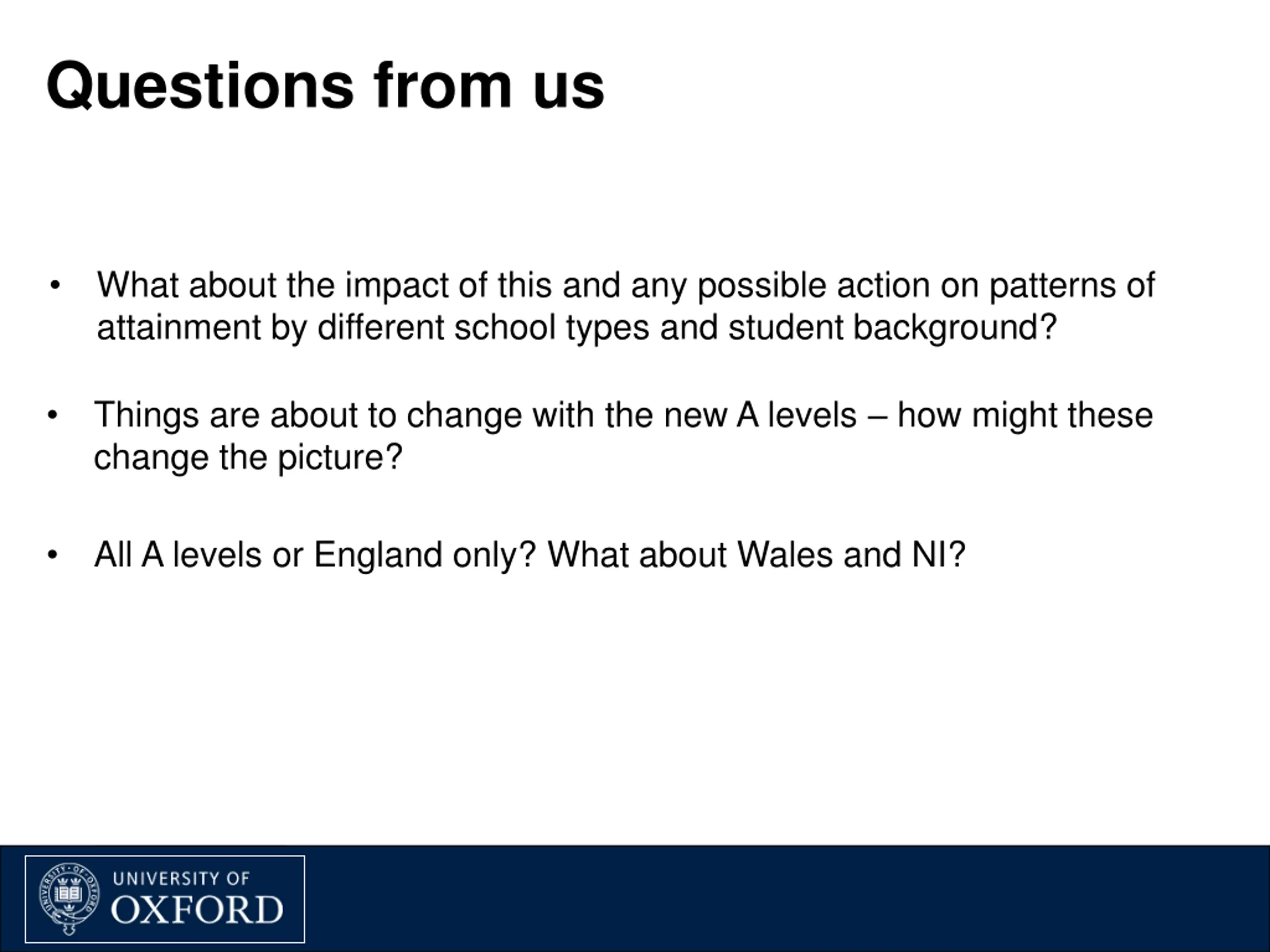 Questions from us

• What about the impact of this and any possible action on patterns of attainment by different school types and student background?

• Things are about to change with the new A levels – how might these change the picture?

• All A levels or England only? What about Wales and NI?

UNIVERSITY OF OXFORD